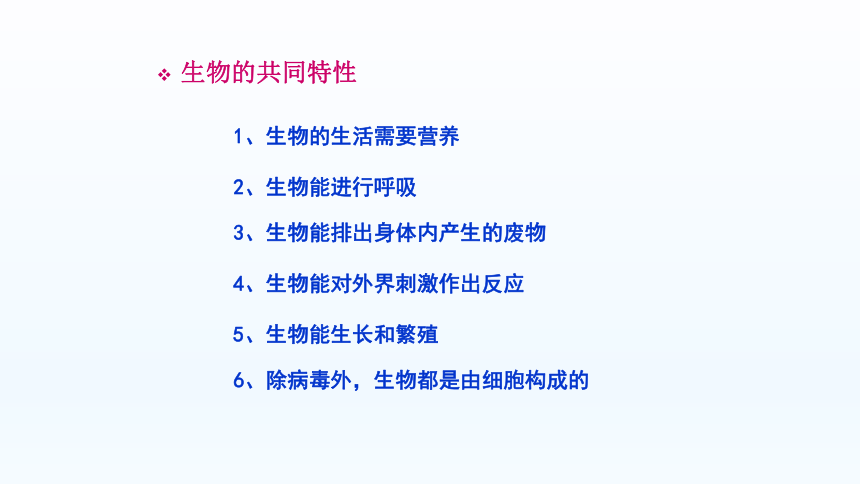 ❖ 生物的共同特性

1、生物的生活需要营养

2、生物能进行呼吸

3、生物能排出身体内产生的废物

4、生物能对外界刺激作出反应

5、生物能生长和繁殖

6、除病毒外，生物都是由细胞构成的